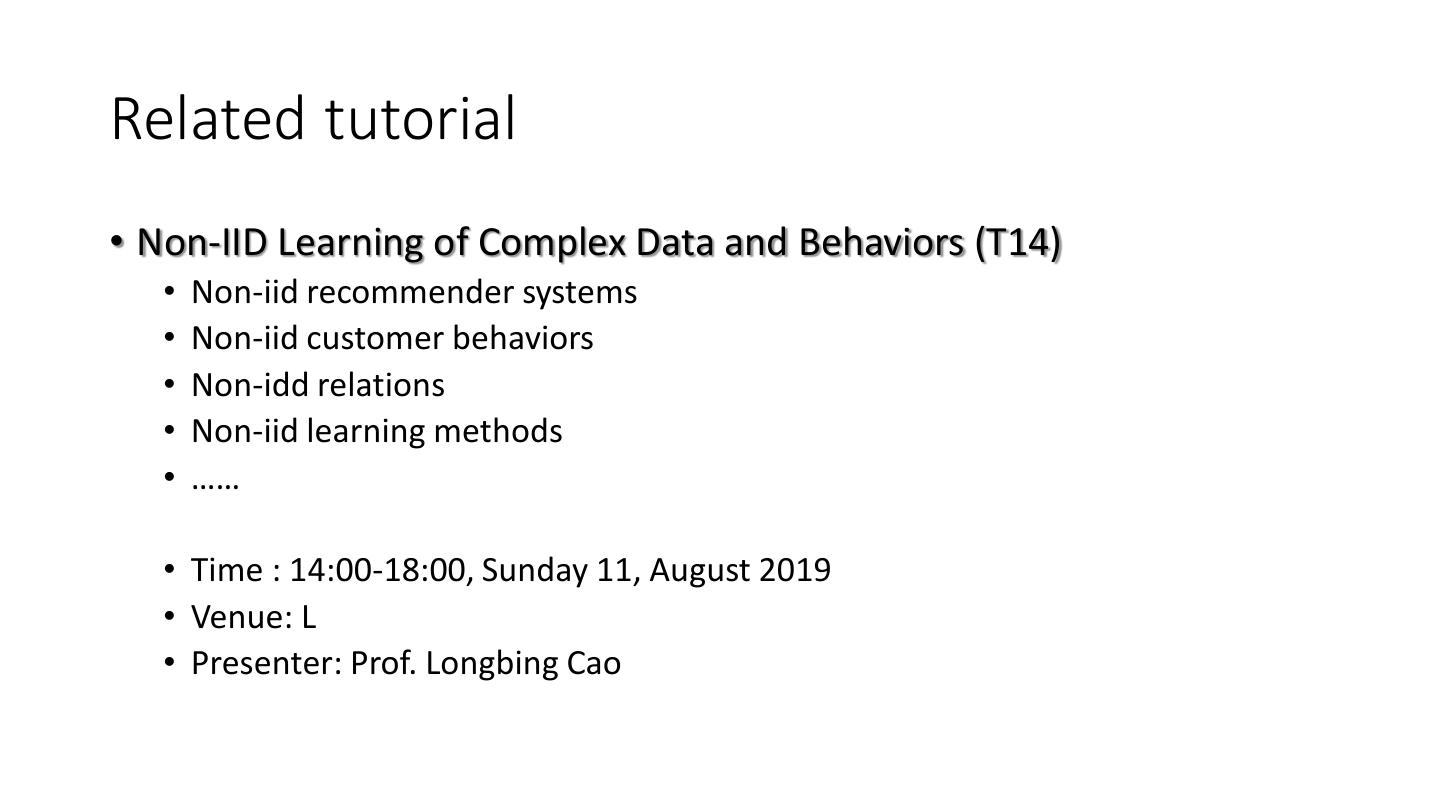 Related tutorial

• Non-IID Learning of Complex Data and Behaviors (T14)
  • Non-iid recommender systems
  • Non-iid customer behaviors
  • Non-idd relations
  • Non-iid learning methods
  • ……

  • Time : 14:00-18:00, Sunday 11, August 2019
  • Venue: L
  • Presenter: Prof. Longbing Cao